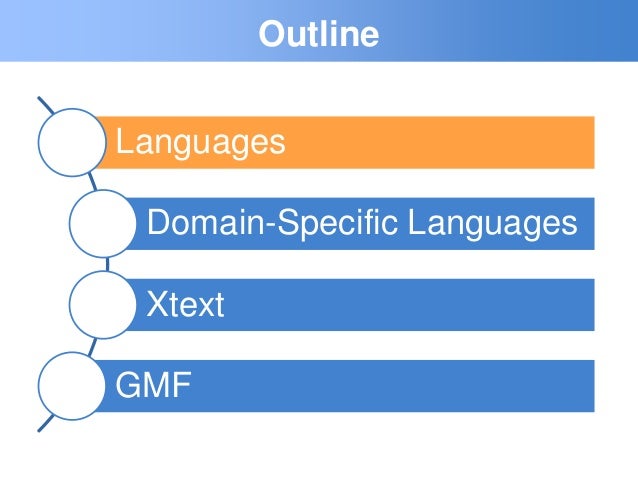 Outline

Languages

Domain-Specific Languages

Xtext

GMF